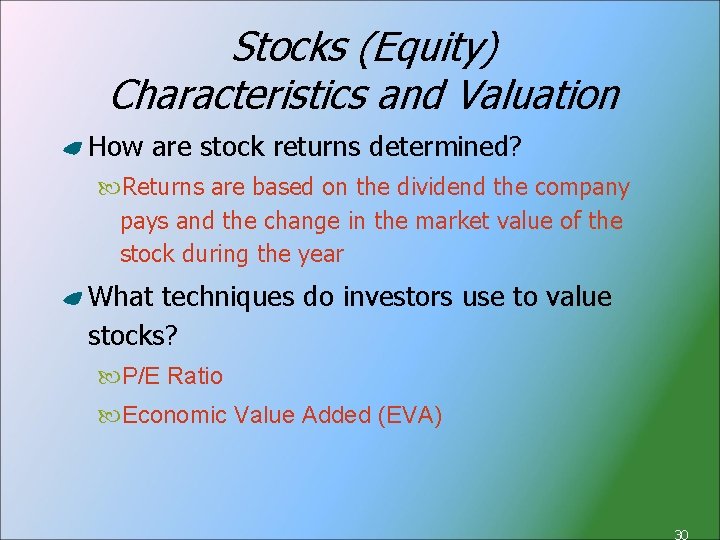 Stocks (Equity)
Characteristics and Valuation

How are stock returns determined?

Returns are based on the dividend the company pays and the change in the market value of the stock during the year

What techniques do investors use to value stocks?

P/E Ratio

Economic Value Added (EVA)

30